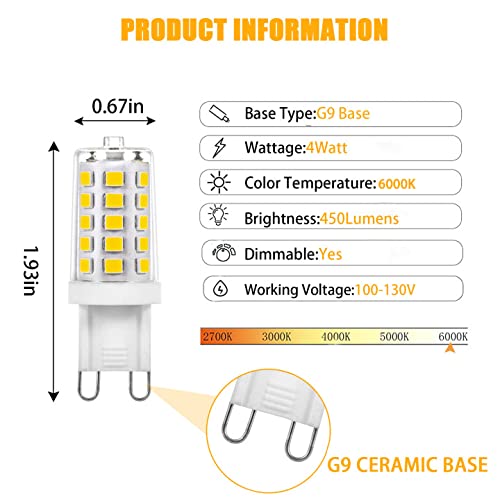 PRODUCT INFORMATION

0.67in

1.93in

Base Type:G9 Base

Wattage:4Watt

Color Temperature:6000K

Brightness:450Lumens

Dimmable:Yes

Working Voltage:100-130V

2700K 3000K 4000K 5000K 6000K

G9 CERAMIC BASE